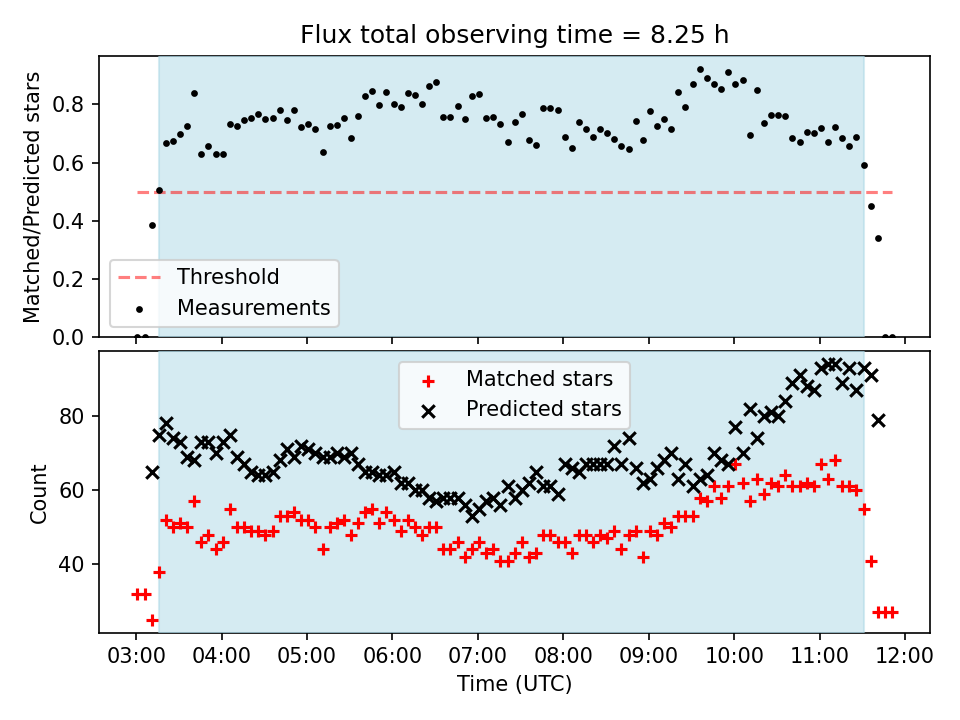 Flux total observing time = 8.25 h

Matched/Predicted stars

0.8
0.6
0.4
0.2
0.0

Threshold
Measurements

Matched stars
Predicted stars

Count

80
60
40

03:00 04:00 05:00 06:00 07:00 08:00 09:00 10:00 11:00 12:00

Time (UTC)